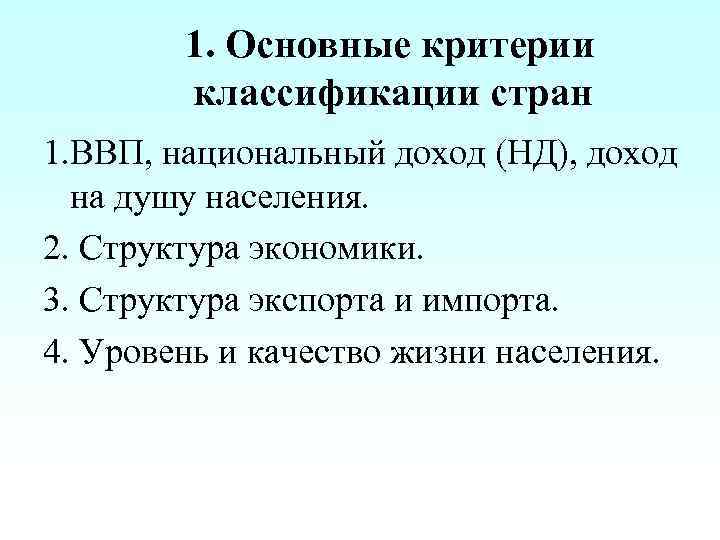 1. Основные критерии классификации стран

1.ВВП, национальный доход (НД), доход на душу населения.

2. Структура экономики.

3. Структура экспорта и импорта.

4. Уровень и качество жизни населения.